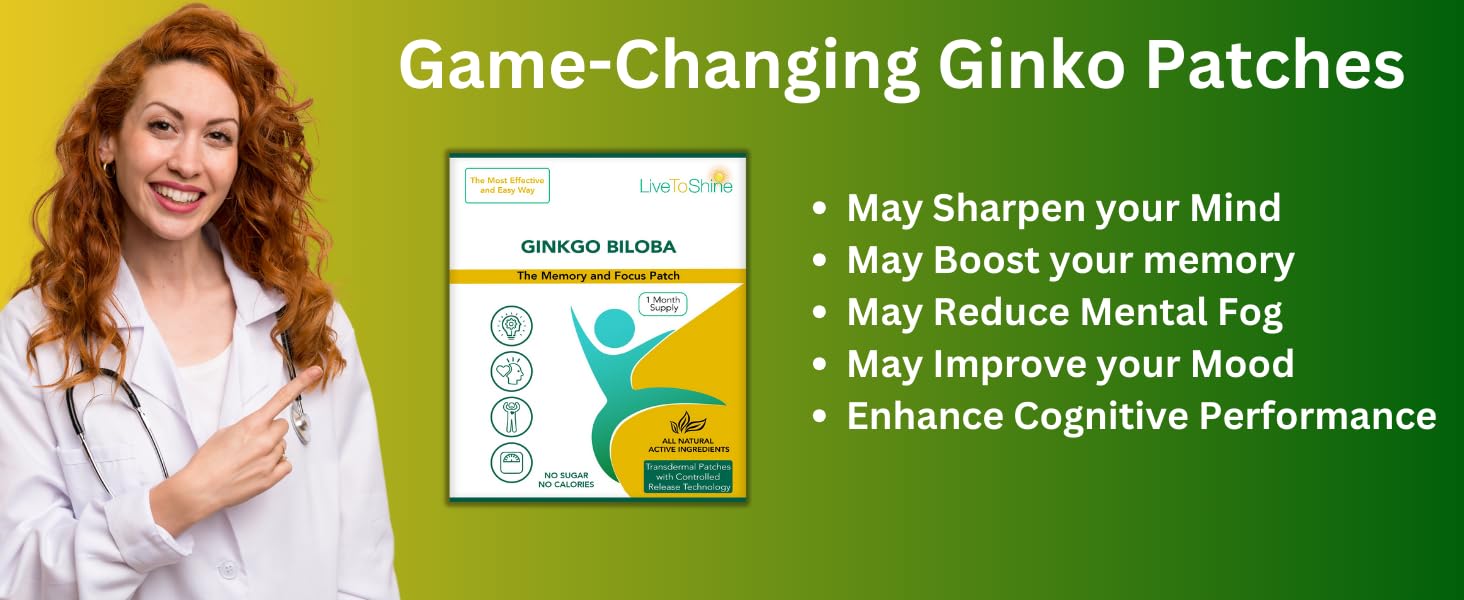 Game-Changing Ginko Patches

The Most Effective and Easy Way

LiveToShine

GINKGO BILOBA

The Memory and Focus Patch

1 Month Supply

ALL NATURAL ACTIVE INGREDIENTS

NO SUGAR NO CALORIES

Transdermal Patches with Controlled Release Technology

• May Sharpen your Mind
• May Boost your memory
• May Reduce Mental Fog
• May Improve your Mood
• Enhance Cognitive Performance